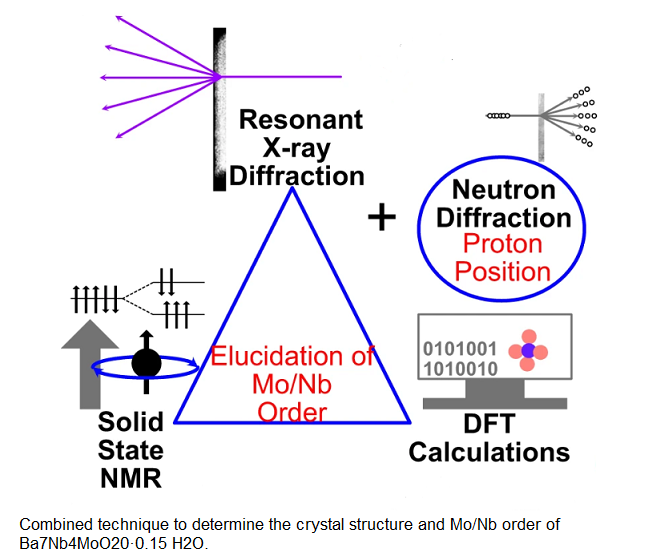 Resonant X-ray Diffraction

+

Neutron Diffraction
Proton Position

Elucidation of Mo/Nb Order

0101001
1010010

Solid State NMR

DFT Calculations

Combined technique to determine the crystal structure and Mo/Nb order of Ba7Nb4MoO20·0.15 H2O.